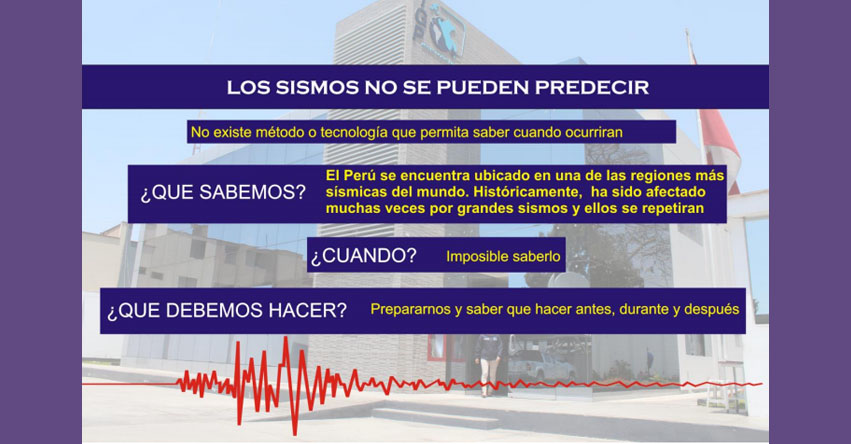 LOS SISMOS NO SE PUEDEN PREDECIR

No existe método o tecnología que permita saber cuando ocurriran

¿QUE SABEMOS?

El Perú se encuentra ubicado en una de las regiones más sísmicas del mundo. Históricamente, ha sido afectado muchas veces por grandes sismos y ellos se repetiran

¿CUANDO?

Imposible saberlo

¿QUE DEBEMOS HACER?

Prepararnos y saber que hacer antes, durante y después